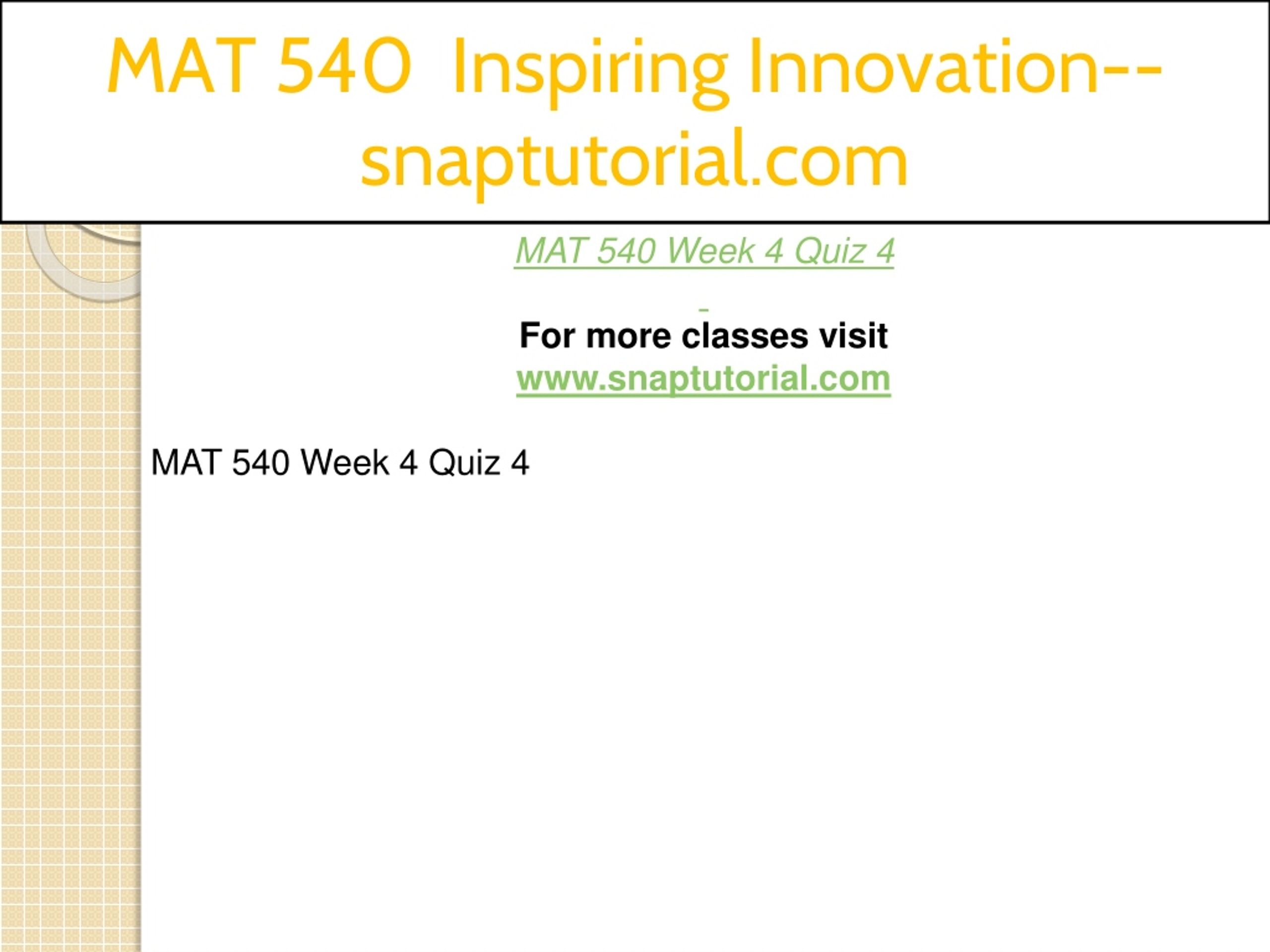 MAT 540 Inspiring Innovation--snaptutorial.com

MAT 540 Week 4 Quiz 4

For more classes visit
www.snaptutorial.com

MAT 540 Week 4 Quiz 4